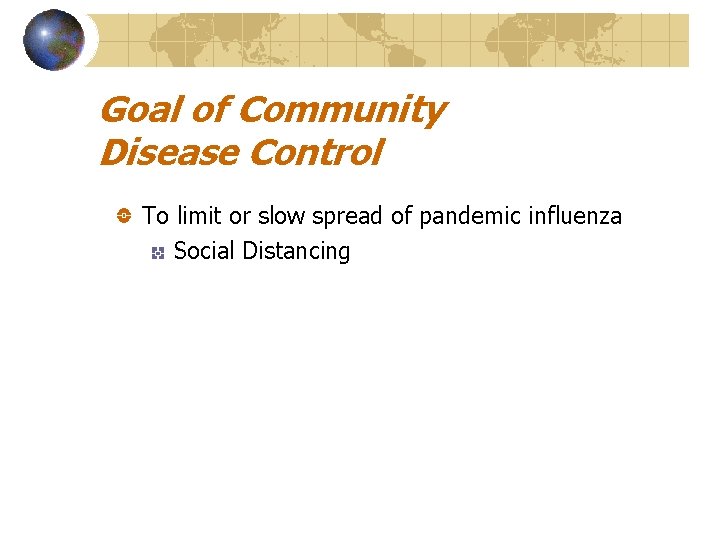 Goal of Community Disease Control

To limit or slow spread of pandemic influenza

Social Distancing